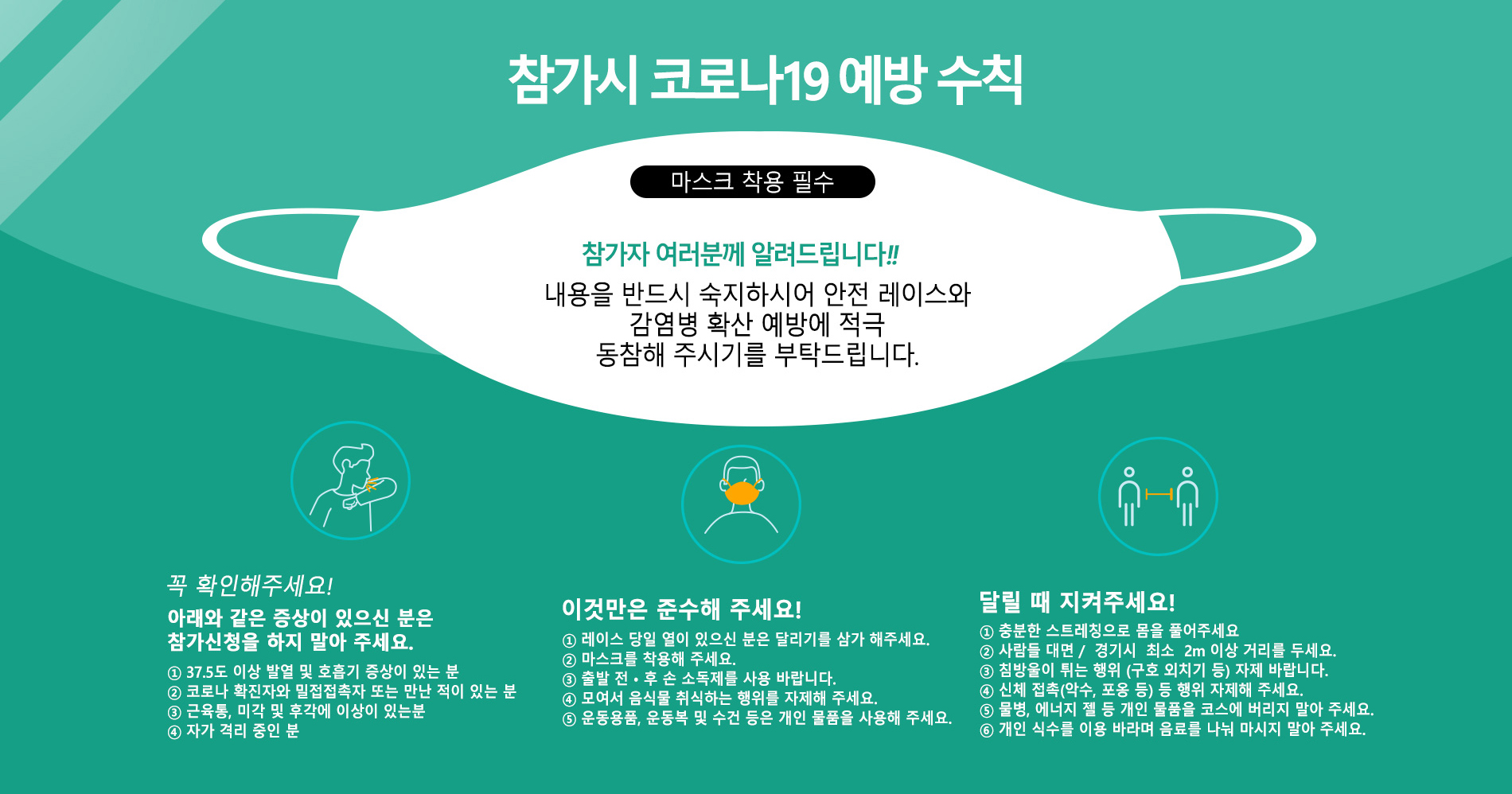 참가시 코로나19 예방 수칙

마스크 착용 필수

참가자 여러분께 알려드립니다!!

내용을 반드시 숙지하시어 안전 레이스와 감염병 확산 예방에 적극 동참해 주시기를 부탁드립니다.

꼭 확인해주세요!

아래와 같은 증상이 있으신 분은 참가신청을 하지 말아 주세요.

① 37.5도 이상 발열 및 호흡기 증상이 있는 분
② 코로나 확진자와 밀접접촉자 또는 만난 적이 있는 분
③ 근육통, 미각 및 후각에 이상이 있는분
④ 자가 격리 중인 분

이것만은 준수해 주세요!

① 레이스 당일 열이 있으신 분은 달리기를 삼가 해주세요.
② 마스크를 착용해 주세요.
③ 출발 전 • 후 손 소독제를 사용 바랍니다.
④ 모여서 음식물 취식하는 행위를 자제해 주세요.
⑤ 운동용품, 운동복 및 수건 등은 개인 물품을 사용해 주세요.

달릴 때 지켜주세요!

① 충분한 스트레칭으로 몸을 풀어주세요
② 사람들 대면 / 경기시 최소 2m 이상 거리를 두세요.
③ 침방울이 튀는 행위 (구호 외치기 등) 자제 바랍니다.
④ 신체 접촉(악수, 포옹 등) 등 행위 자제해 주세요.
⑤ 물병, 에너지 젤 등 개인 물품을 코스에 버리지 말아 주세요.
⑥ 개인 식수를 이용 바라며 음료를 나눠 마시지 말아 주세요.